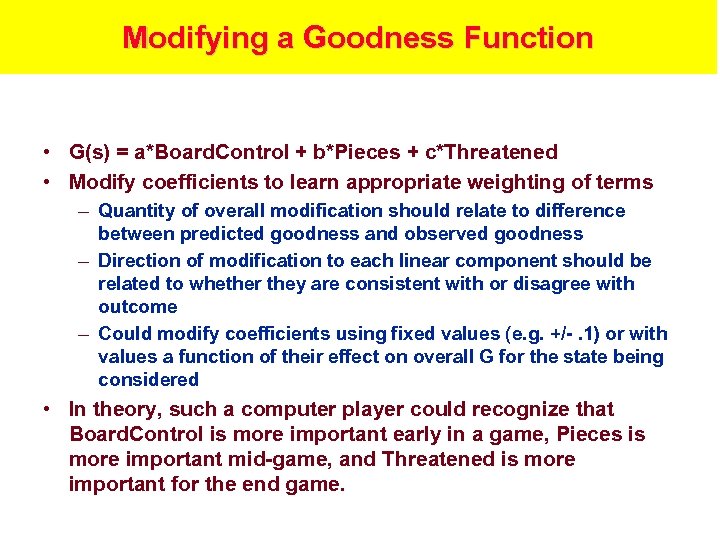 Modifying a Goodness Function

• G(s) = a*BoardControl + b*Pieces + c*Threatened
• Modify coefficients to learn appropriate weighting of terms
  – Quantity of overall modification should relate to difference between predicted goodness and observed goodness
  – Direction of modification to each linear component should be related to whether they are consistent with or disagree with outcome
  – Could modify coefficients using fixed values (e.g. +/- .1) or with values a function of their effect on overall G for the state being considered
• In theory, such a computer player could recognize that BoardControl is more important early in a game, Pieces is more important mid-game, and Threatened is more important for the end game.